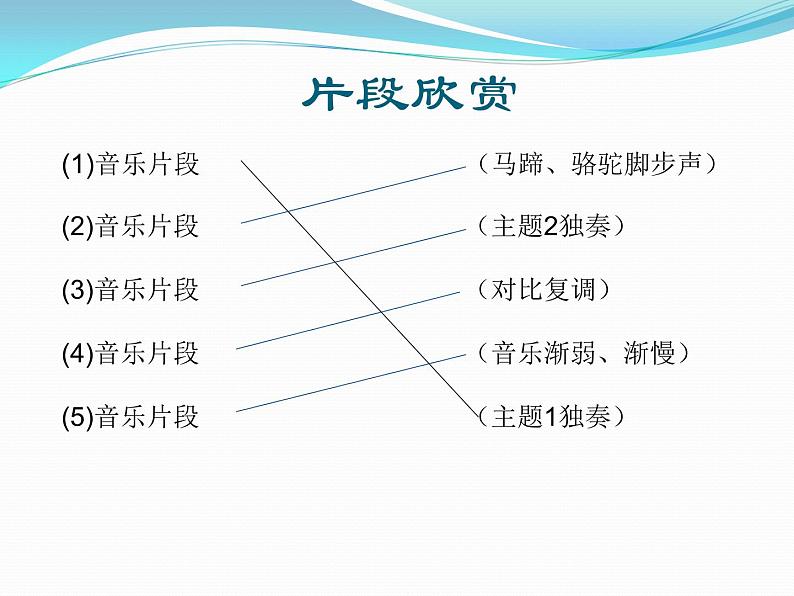 片段欣赏

(1)音乐片段
(2)音乐片段
(3)音乐片段
(4)音乐片段
(5)音乐片段

（马蹄、骆驼脚步声）
（主题2独奏）
（对比复调）
（音乐渐弱、渐慢）
（主题1独奏）